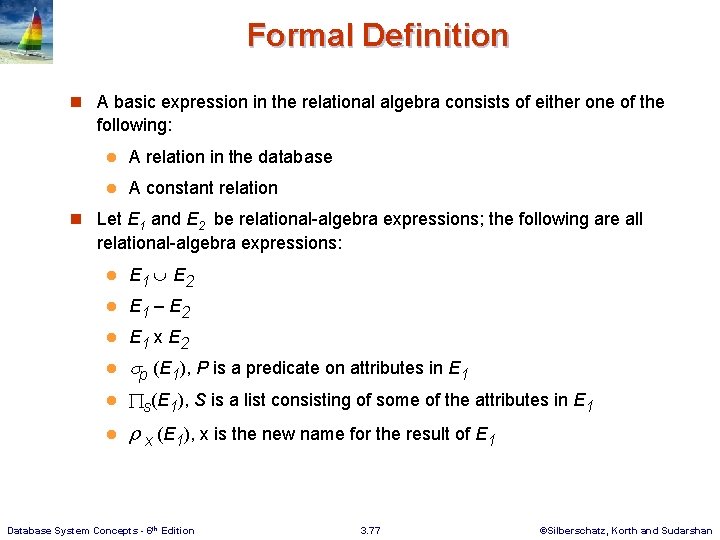 Formal Definition

A basic expression in the relational algebra consists of either one of the following:

A relation in the database

A constant relation

Let $E_1$ and $E_2$ be relational-algebra expressions; the following are all relational-algebra expressions:

$E_1 \cup E_2$

$E_1 - E_2$

$E_1$ x $E_2$

$\sigma_p (E_1)$, $P$ is a predicate on attributes in $E_1$

$\Pi_S(E_1)$, $S$ is a list consisting of some of the attributes in $E_1$

$\rho_X (E_1)$, x is the new name for the result of $E_1$

Database System Concepts - 6th Edition

3.77

©Silberschatz, Korth and Sudarshan